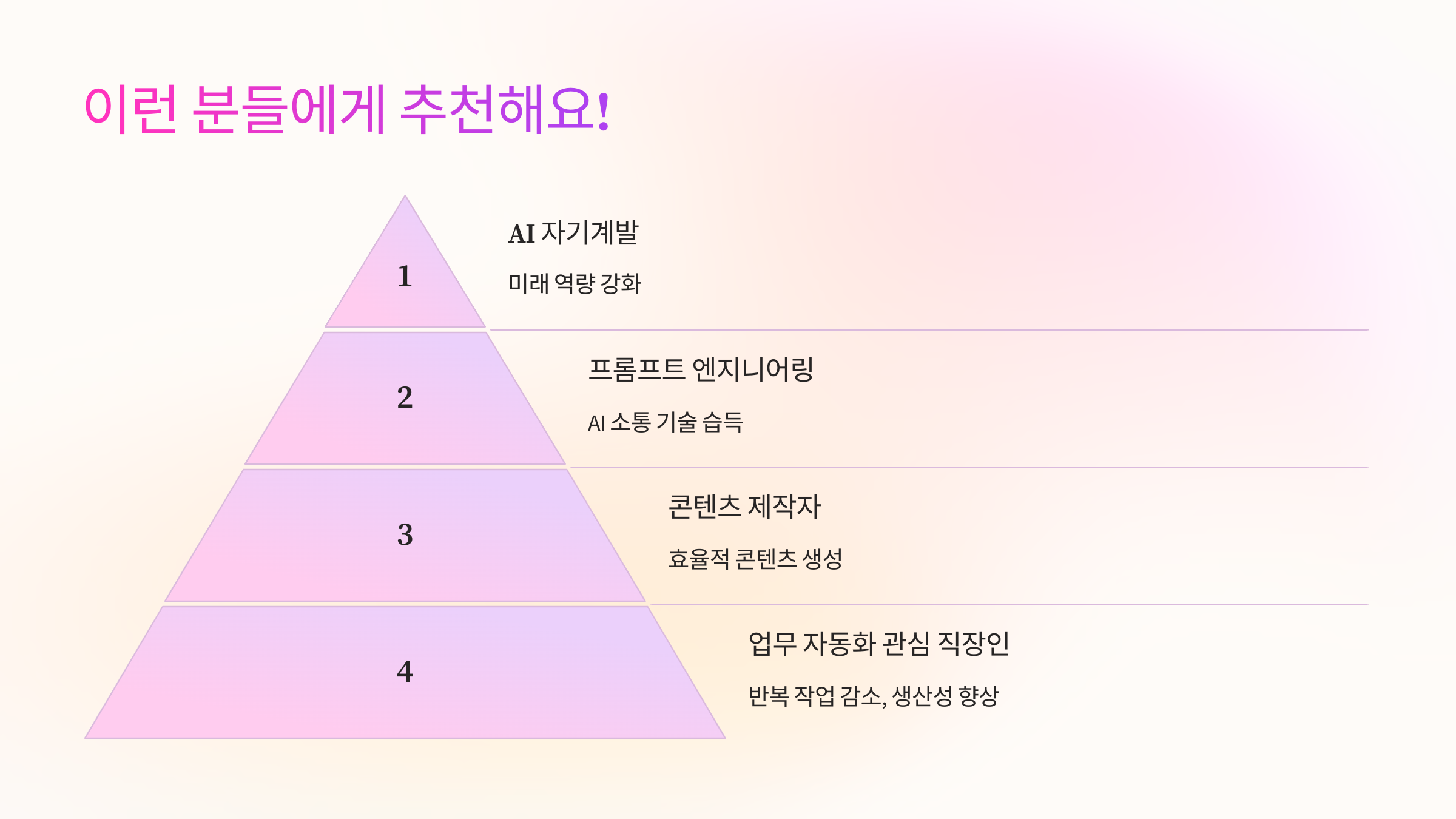 이런 분들에게 추천해요!

1

AI 자기계발

미래 역량 강화

2

프롬프트 엔지니어링

AI 소통 기술 습득

3

콘텐츠 제작자

효율적 콘텐츠 생성

4

업무 자동화 관심 직장인

반복 작업 감소, 생산성 향상